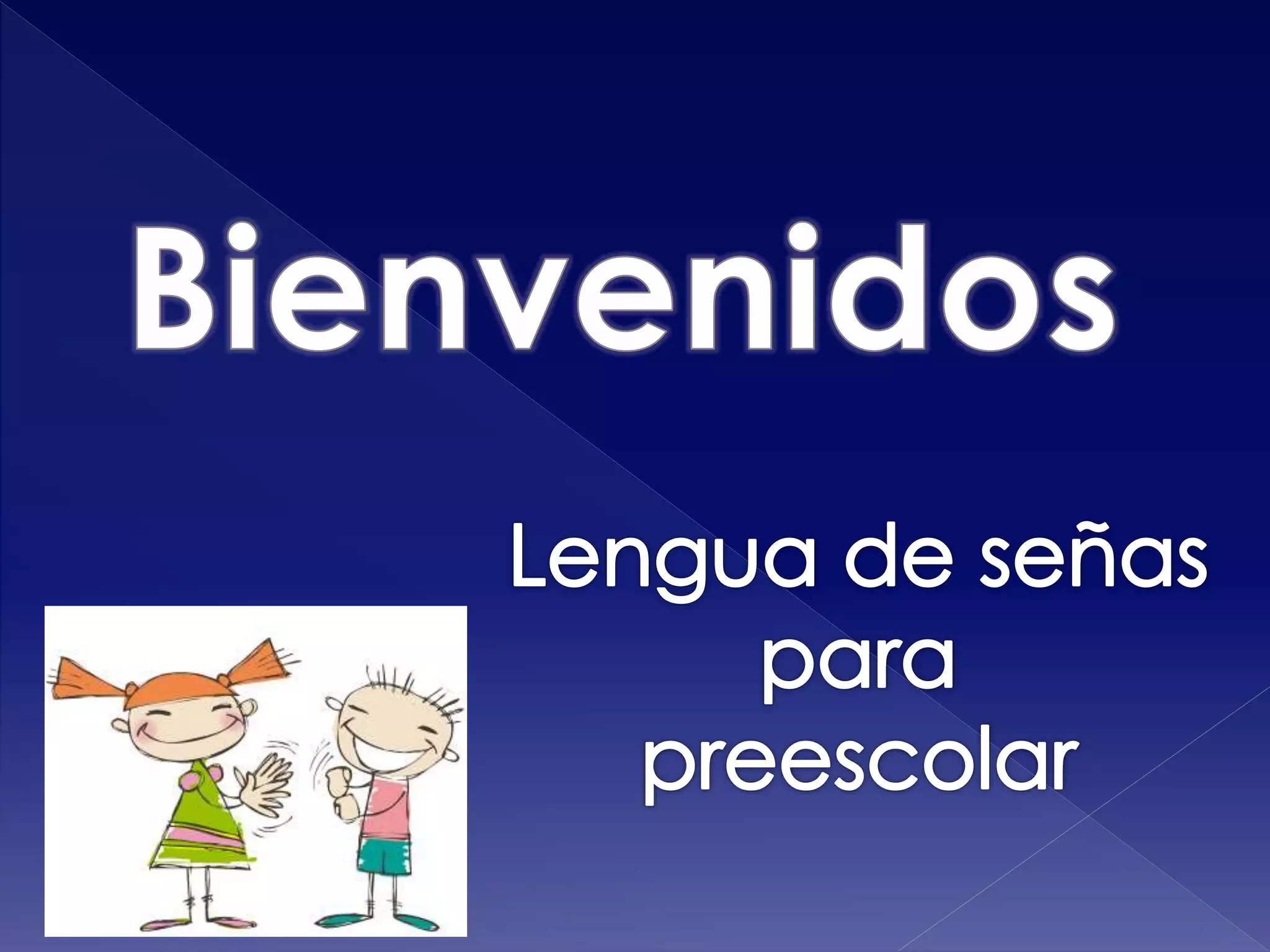 Bienvenidos

Lengua de señas para preescolar